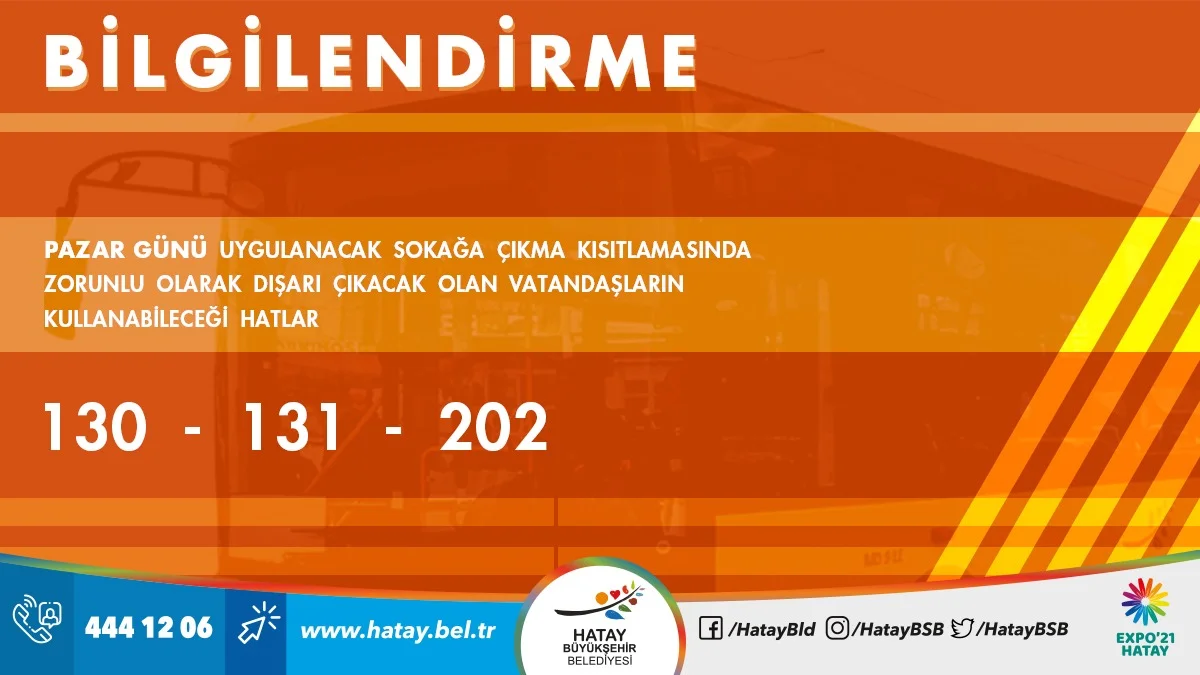 BİLGİLENDİRME

PAZAR GÜNÜ UYGULANACAK SOKAĞA ÇIKMA KISITLAMASINDA ZORUNLU OLARAK DIŞARI ÇIKACAK OLAN VATANDAŞLARIN KULLANABİLECEĞİ HATLAR

130 - 131 - 202

444 12 06

www.hatay.bel.tr

HATAY BÜYÜKŞEHİR BELEDİYESİ

/HatayBld /HatayBSB /HatayBSB

EXPO'21 HATAY